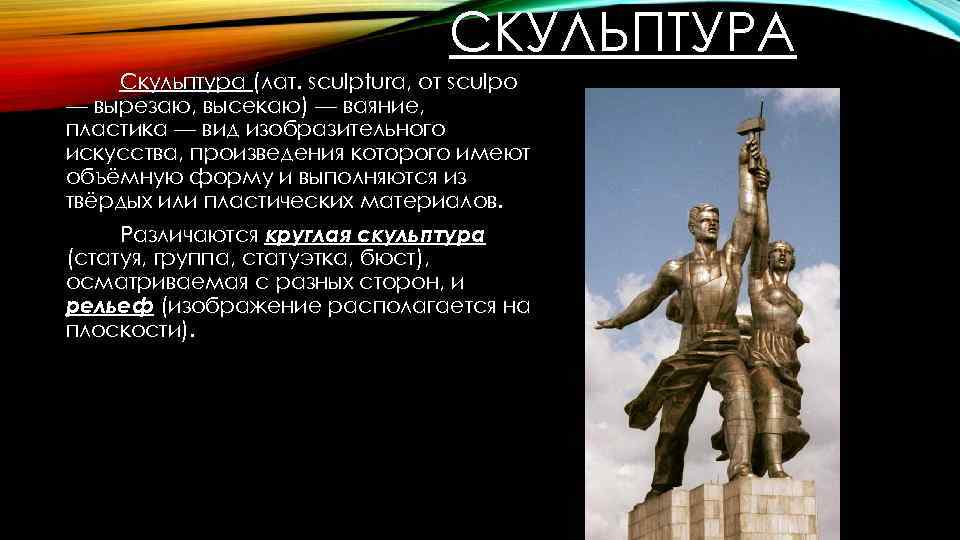 СКУЛЬПТУРА

Скульптура (лат. sculptura, от sculpo — вырезаю, высекаю) — ваяние, пластика — вид изобразительного искусства, произведения которого имеют объёмную форму и выполняются из твёрдых или пластических материалов.

Различаются круглая скульптура (статуя, группа, статуэтка, бюст), осматриваемая с разных сторон, и рельеф (изображение располагается на плоскости).